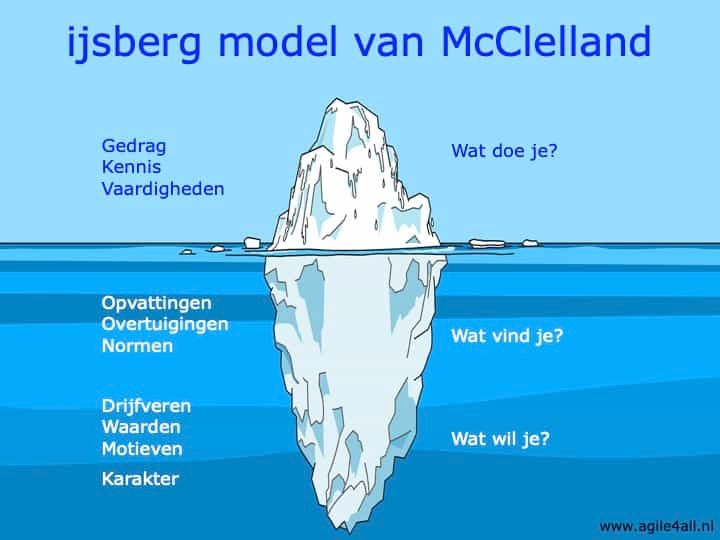 ijsberg model van McClelland

Gedrag
Kennis
Vaardigheden

Wat doe je?

Opvattingen
Overtuigingen
Normen

Wat vind je?

Drijfveren
Waarden
Motieven

Wat wil je?

Karakter

www.agile4all.nl